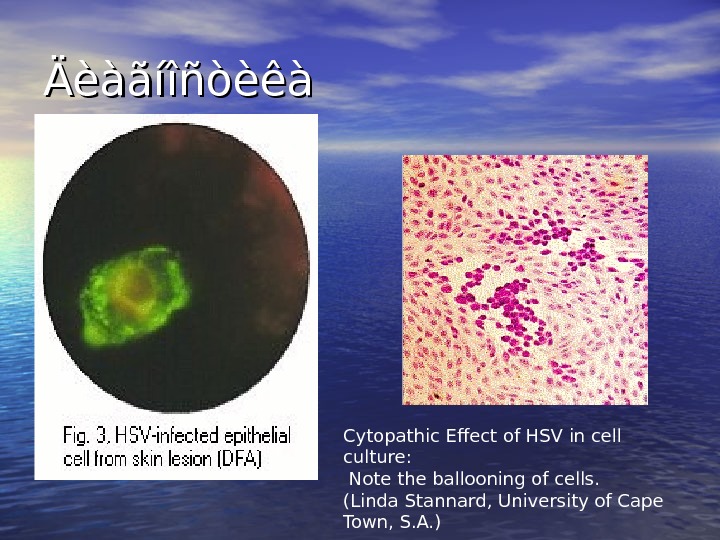 Äèàãíîñòèêà

Fig. 3. HSV-infected epithelial cell from skin lesion (DFA)

Cytopathic Effect of HSV in cell culture:
Note the ballooning of cells.
(Linda Stannard, University of Cape Town, S.A.)